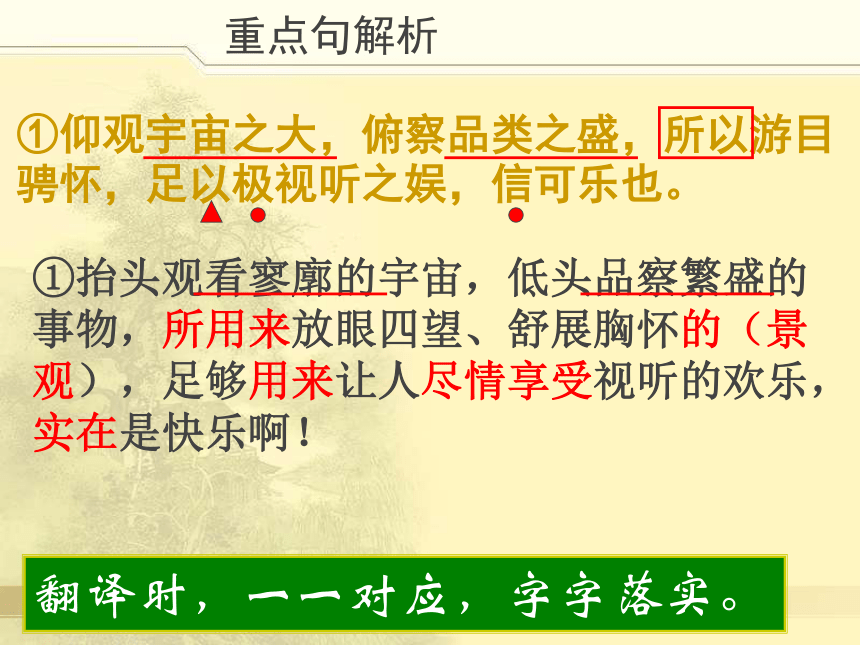 重点句解析

①仰观宇宙之大，俯察品类之盛，所以游目骋怀，足以极视听之娱，信可乐也。

①抬头观看寥廓的宇宙，低头品察繁盛的事物，所用来放眼四望、舒展胸怀的（景观），足够用来让人尽情享受视听的欢乐，实在是快乐啊！

翻译时，一一对应，字字落实。